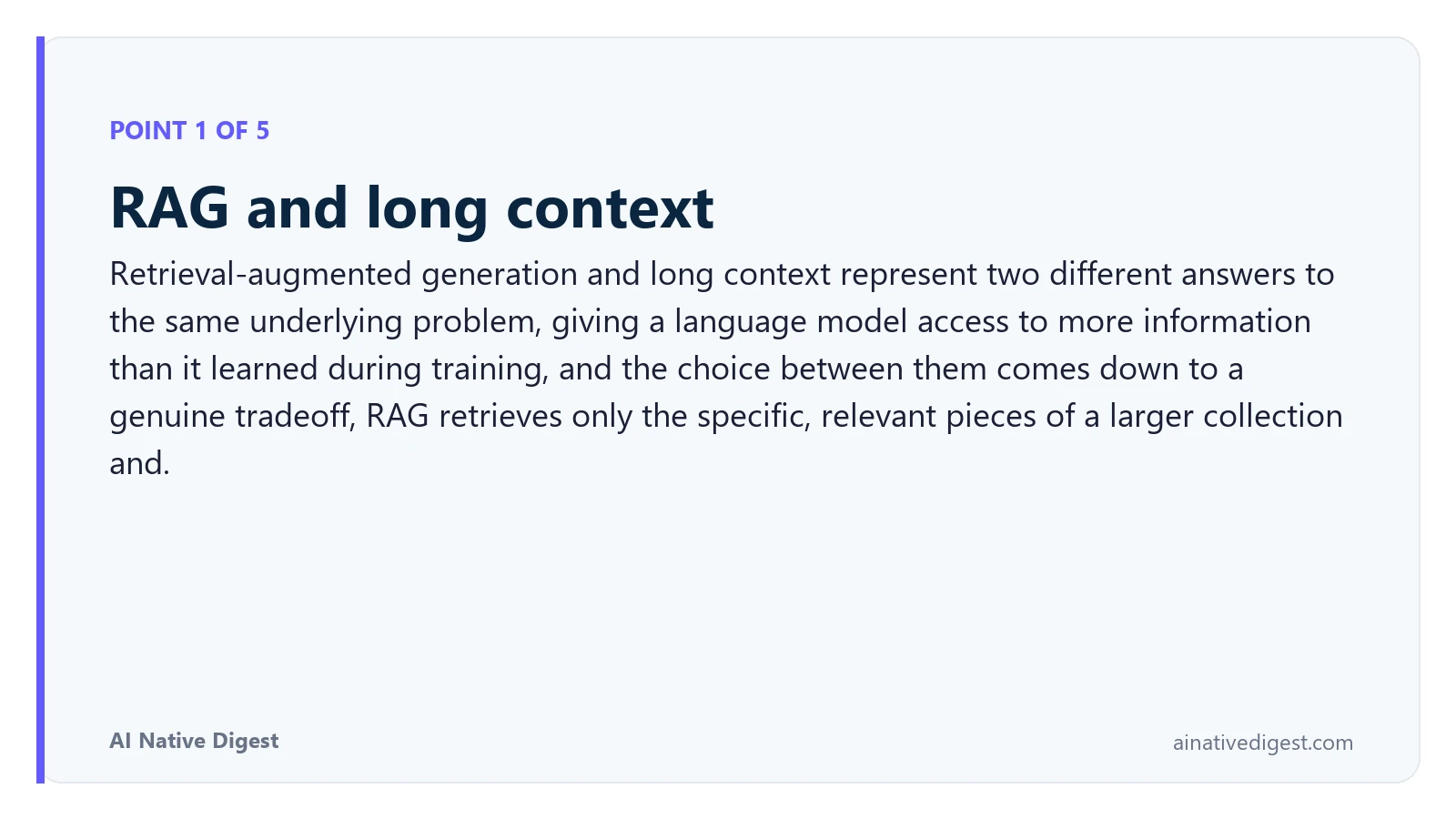 POINT 1 OF 5

RAG and long context

Retrieval-augmented generation and long context represent two different answers to the same underlying problem, giving a language model access to more information than it learned during training, and the choice between them comes down to a genuine tradeoff, RAG retrieves only the specific, relevant pieces of a larger collection and.

AI Native Digest

ainativedigest.com